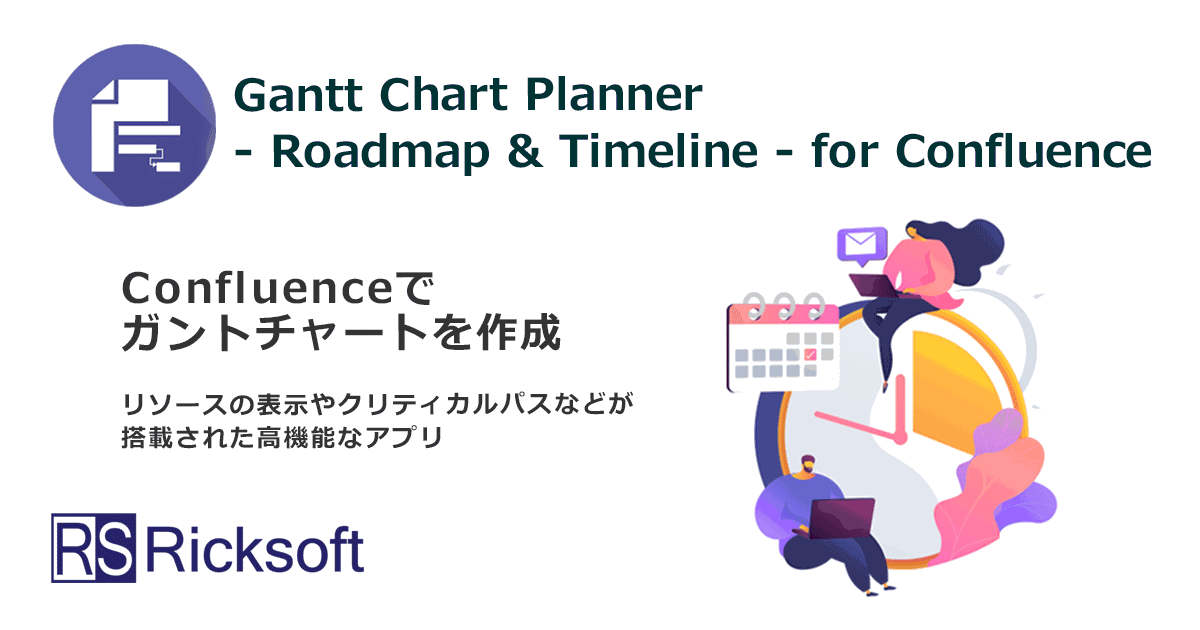 Gantt Chart Planner
- Roadmap & Timeline - for Confluence

Confluenceで
ガントチャートを作成

リソースの表示やクリティカルパスなどが
搭載された高機能なアプリ

RS Ricksoft